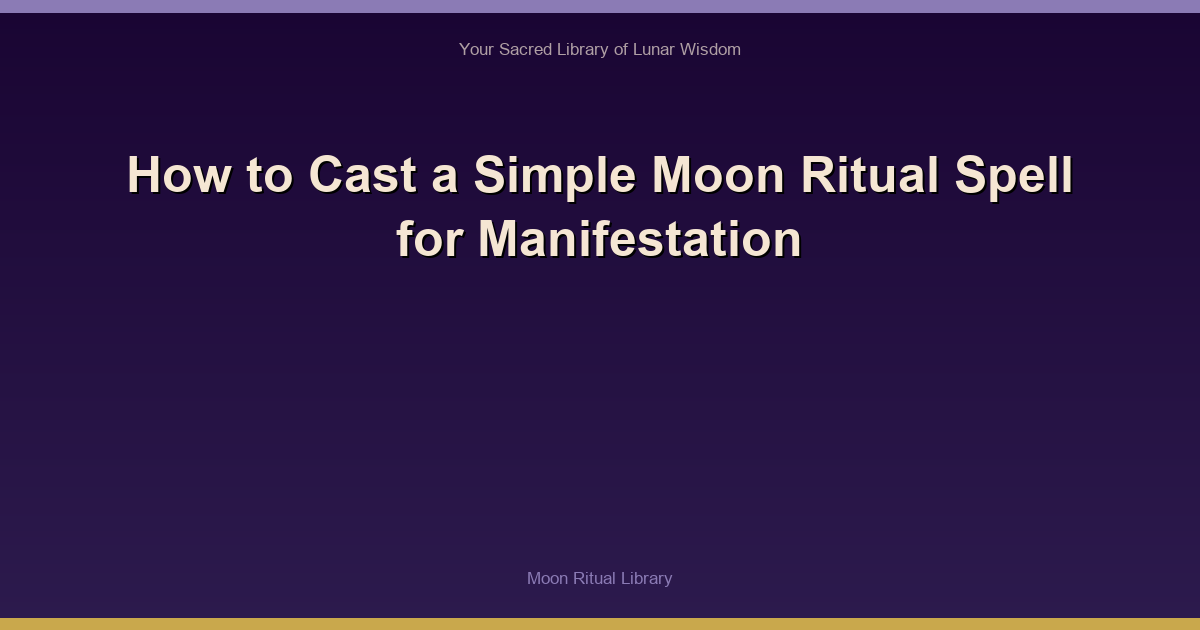 Your Sacred Library of Lunar Wisdom

How to Cast a Simple Moon Ritual Spell for Manifestation

Moon Ritual Library